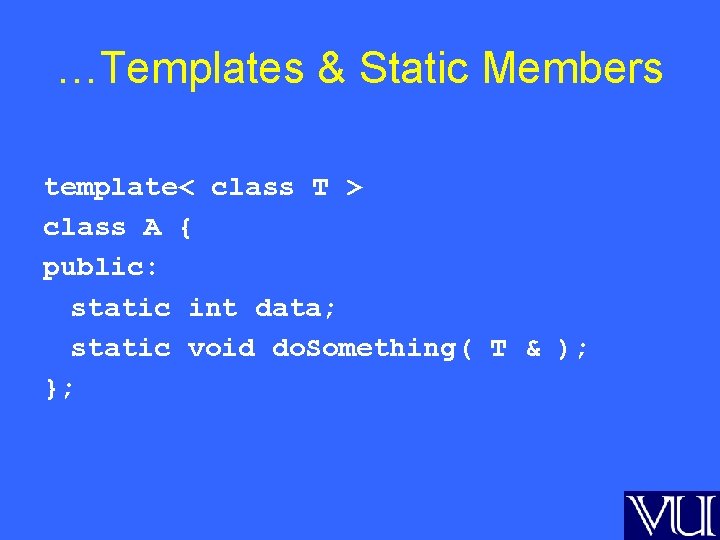 …Templates & Static Members

template< class T >
class A {
public:
  static int data;
  static void doSomething( T & );
};

VU